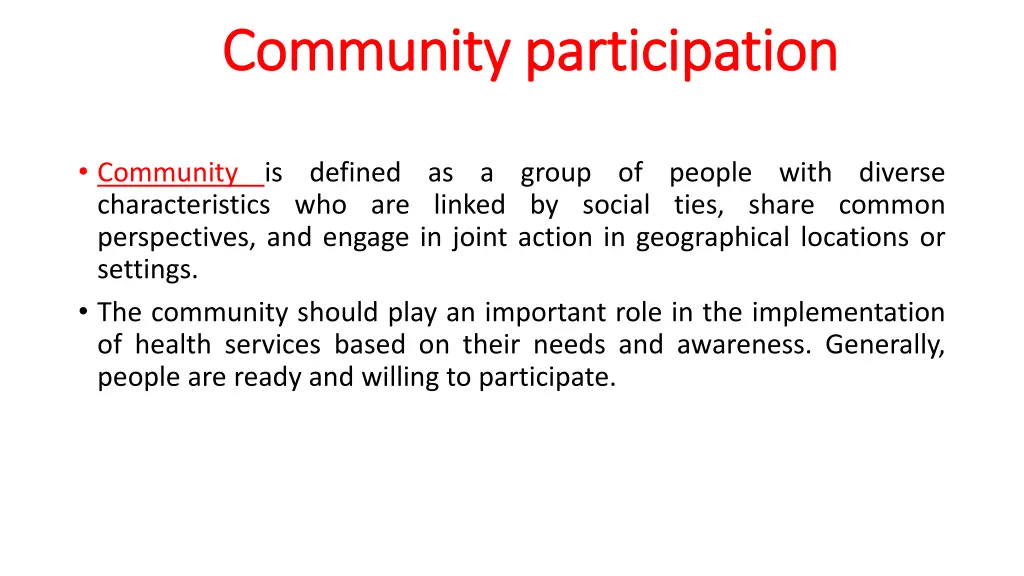 Community participation

• Community is defined as a group of people with diverse characteristics who are linked by social ties, share common perspectives, and engage in joint action in geographical locations or settings.
• The community should play an important role in the implementation of health services based on their needs and awareness. Generally, people are ready and willing to participate.